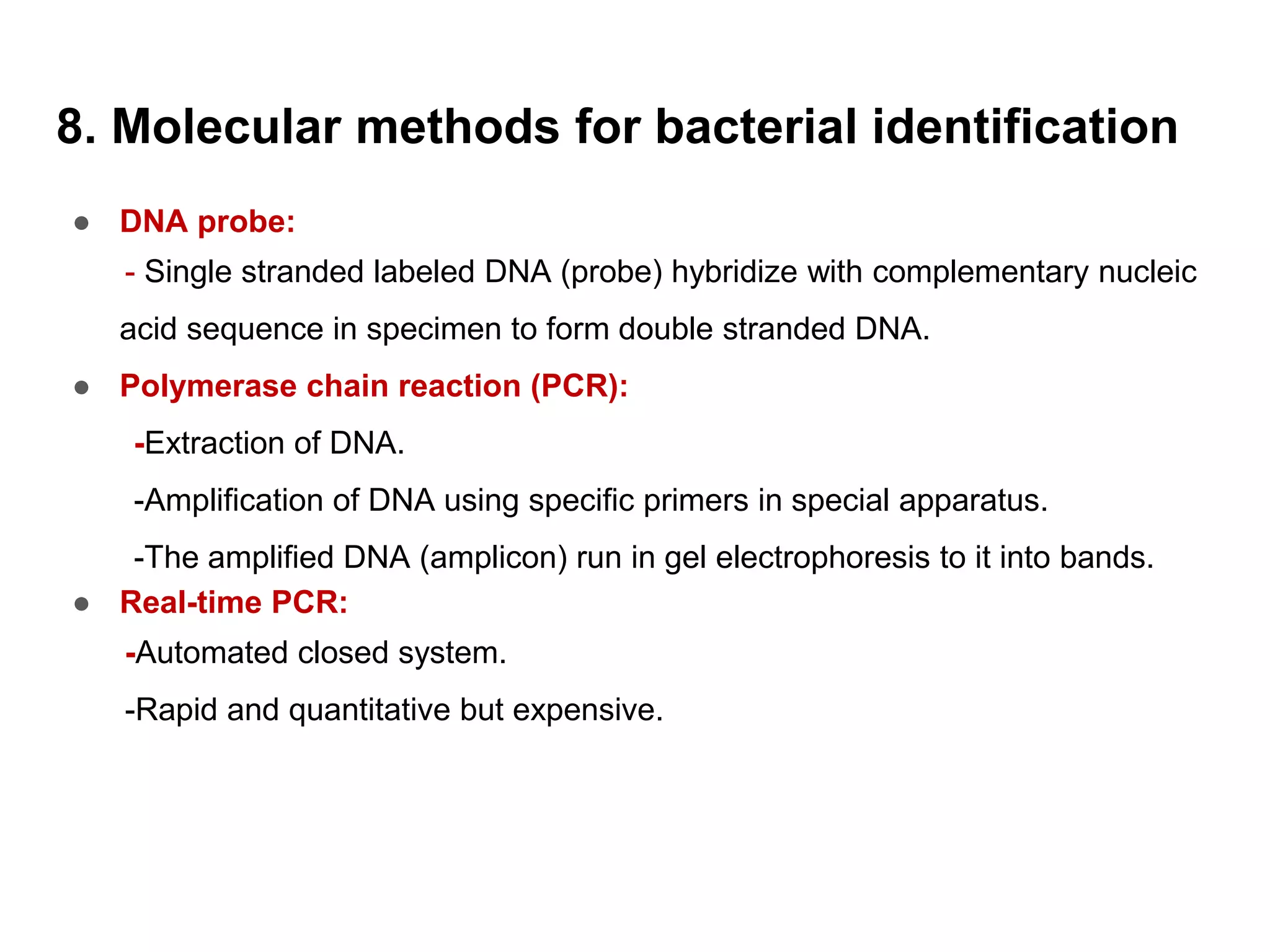 8. Molecular methods for bacterial identification

● DNA probe:

- Single stranded labeled DNA (probe) hybridize with complementary nucleic acid sequence in specimen to form double stranded DNA.

● Polymerase chain reaction (PCR):

-Extraction of DNA.

-Amplification of DNA using specific primers in special apparatus.

-The amplified DNA (amplicon) run in gel electrophoresis to it into bands.

● Real-time PCR:

-Automated closed system.

-Rapid and quantitative but expensive.